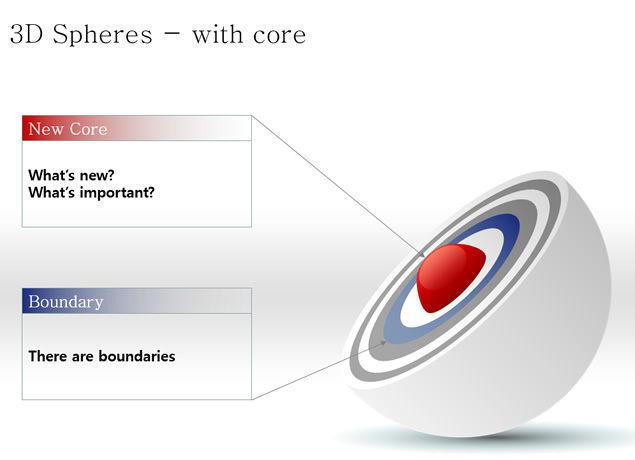 3D Spheres – with core

New Core

What's new?
What's important?

Boundary

There are boundaries